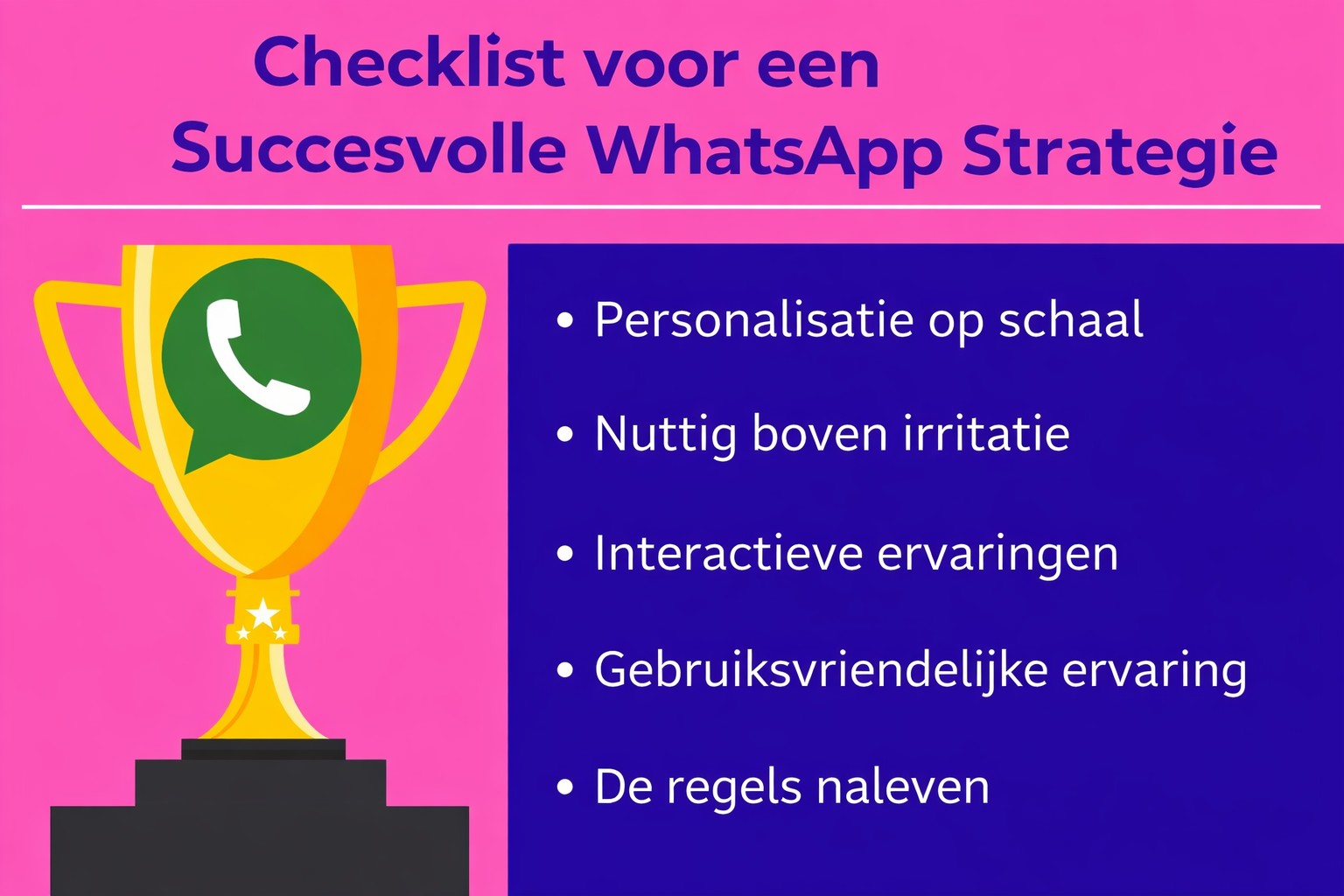 Checklist voor een
Succesvolle WhatsApp Strategie

• Personalisatie op schaal
• Nuttig boven irritatie
• Interactieve ervaringen
• Gebruiksvriendelijke ervaring
• De regels naleven